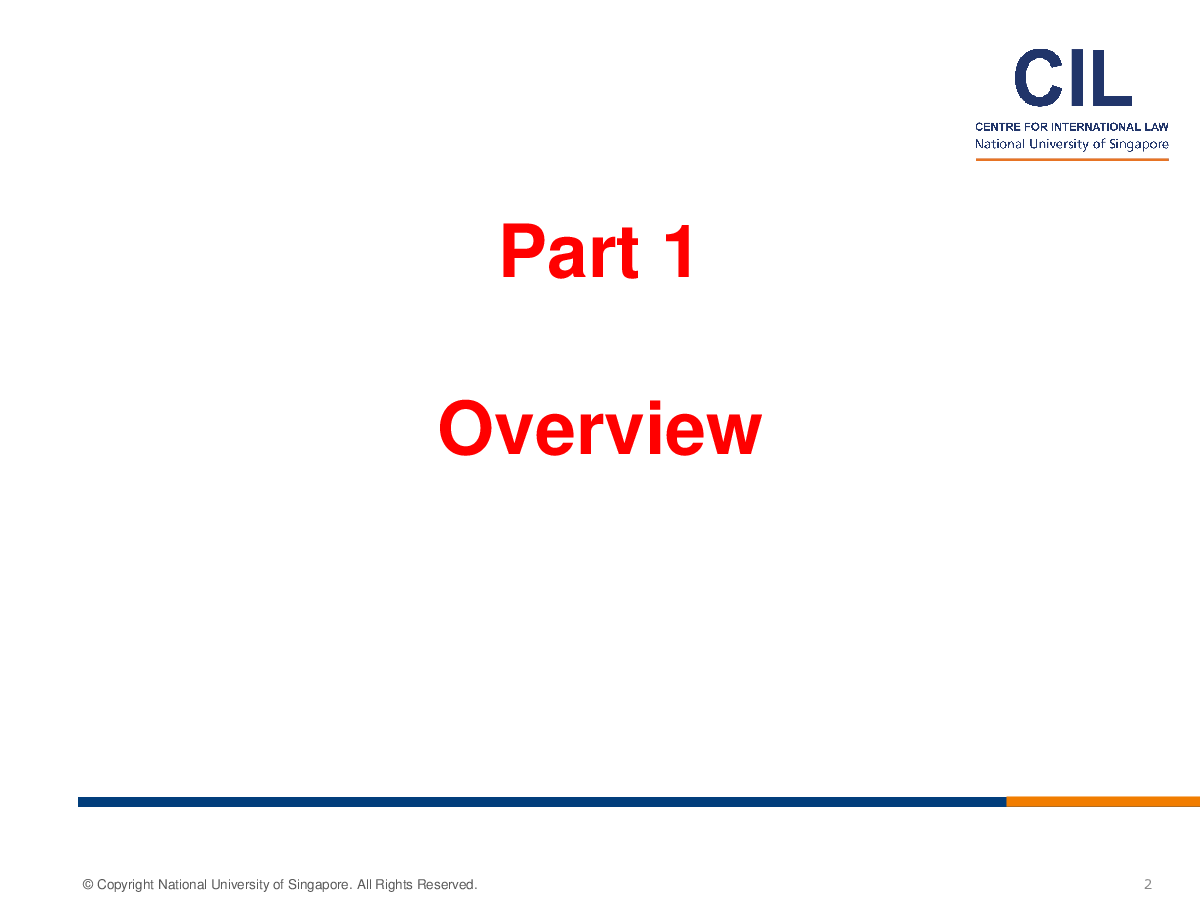 CIL
CENTRE FOR INTERNATIONAL LAW
National University of Singapore

Part 1

Overview

© Copyright National University of Singapore. All Rights Reserved.

2